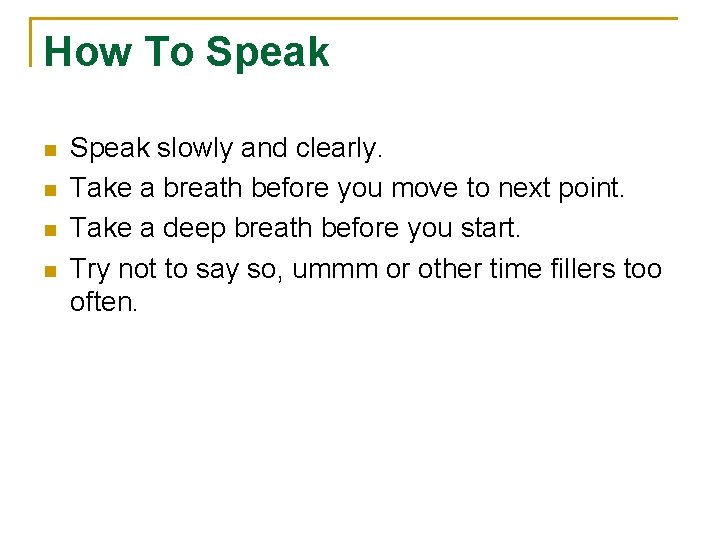 How To Speak

- Speak slowly and clearly.
- Take a breath before you move to next point.
- Take a deep breath before you start.
- Try not to say so, ummm or other time fillers too often.